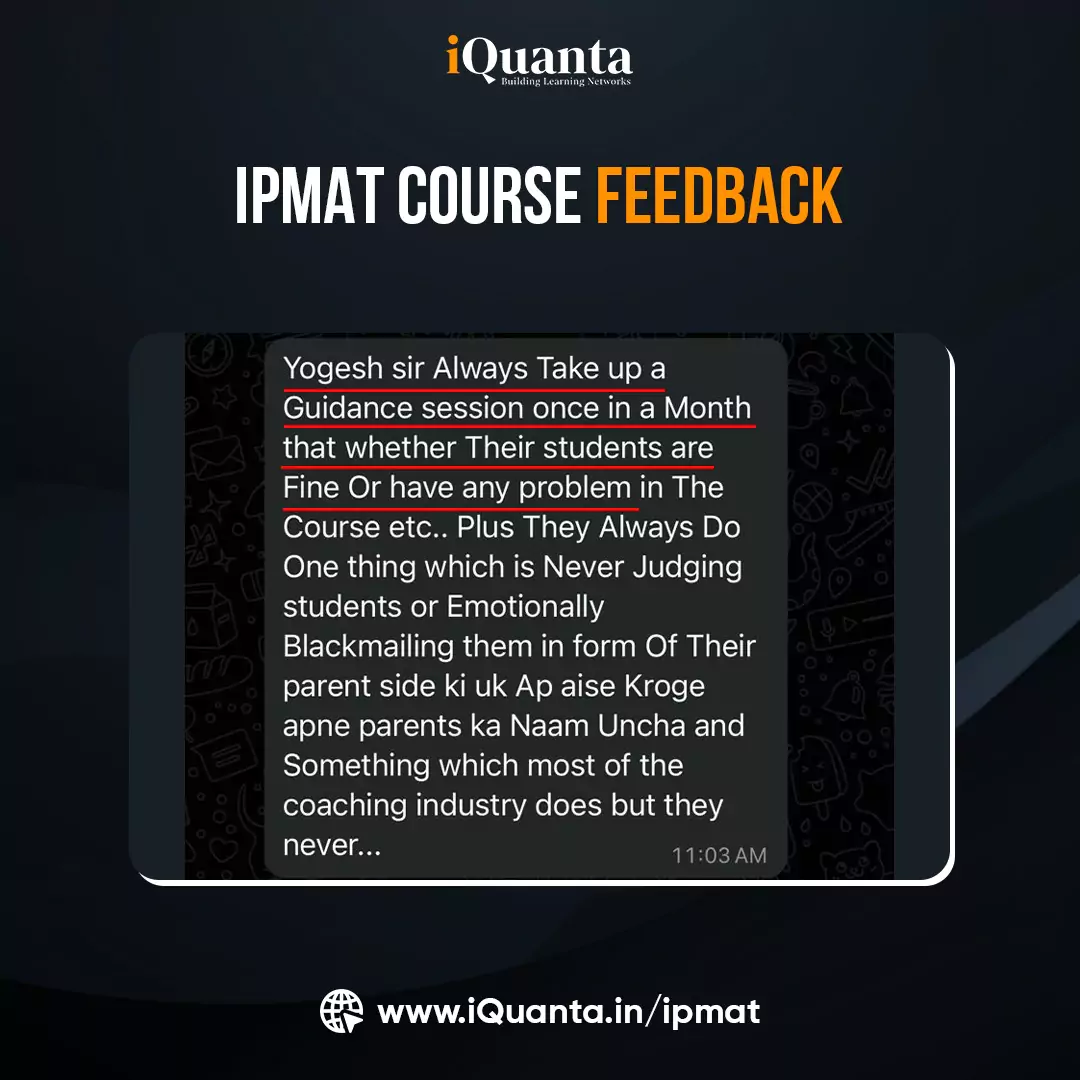 iQuanta
Building Learning Networks

IPMAT COURSE FEEDBACK

Yogesh sir Always Take up a Guidance session once in a Month that whether Their students are Fine Or have any problem in The Course etc.. Plus They Always Do One thing which is Never Judging students or Emotionally Blackmailing them in form Of Their parent side ki uk Ap aise Kroge apne parents ka Naam Uncha and Something which most of the coaching industry does but they never...

11:03 AM

www.iQuanta.in/ipmat